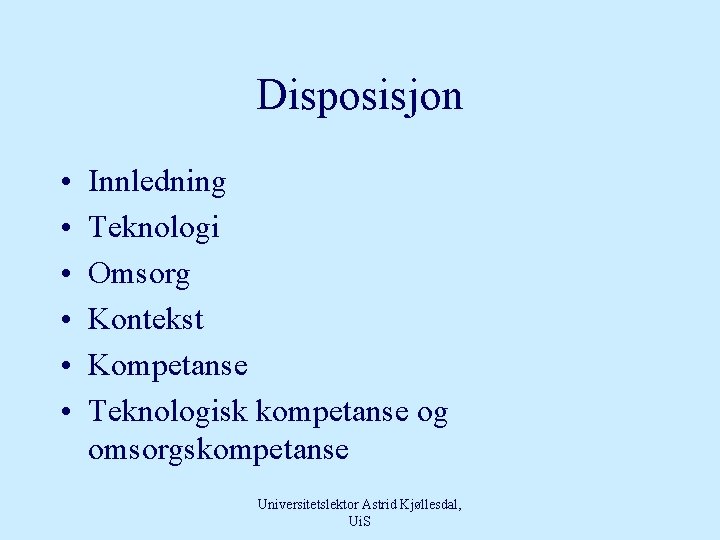 Disposisjon

• Innledning
• Teknologi
• Omsorg
• Kontekst
• Kompetanse
• Teknologisk kompetanse og omsorgskompetanse

Universitetslektor Astrid Kjøllesdal, UiS